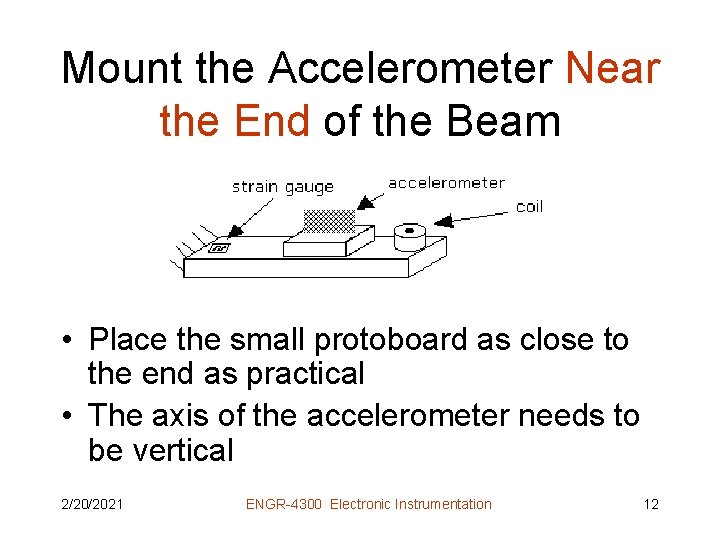 Mount the Accelerometer Near the End of the Beam

strain gauge
accelerometer
coil

• Place the small protoboard as close to the end as practical
• The axis of the accelerometer needs to be vertical

2/20/2021
ENGR-4300 Electronic Instrumentation
12